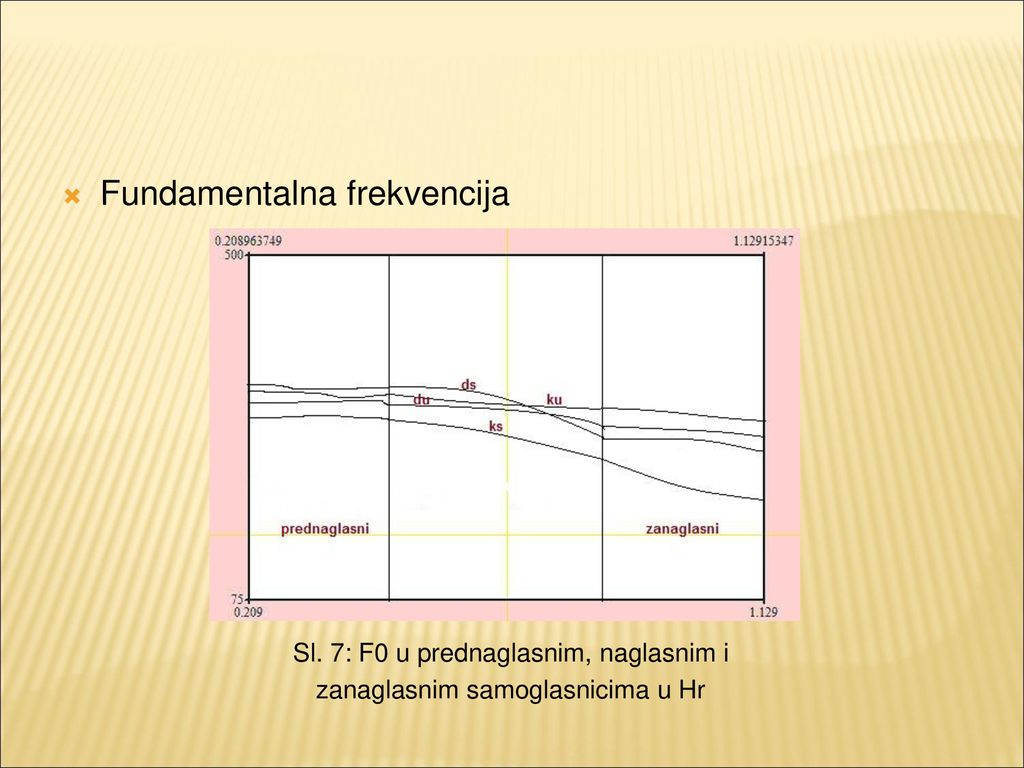 Fundamentalna frekvencija

0.208963749
1.12915347
500
ds
du
ku
ks
prednaglasni
zanaglasni
75
0.209
1.129

Sl. 7: F0 u prednaglasnim, naglasnim i zanaglasnim samoglasnicima u Hr